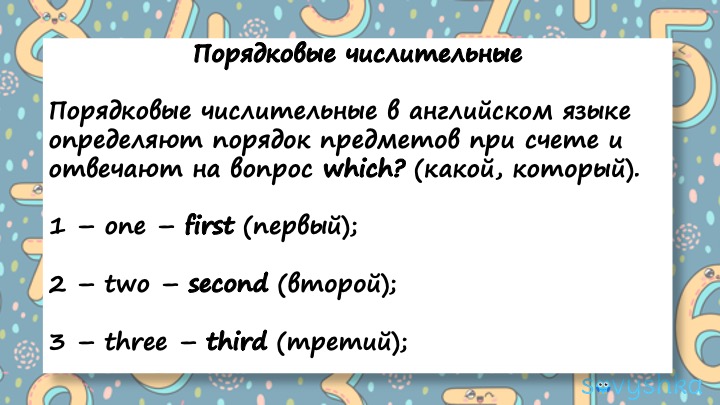 Порядковые числительные

Порядковые числительные в английском языке определяют порядок предметов при счете и отвечают на вопрос which? (какой, который).

1 – one – first (первый);

2 – two – second (второй);

3 – three – third (третий);

sovyshka